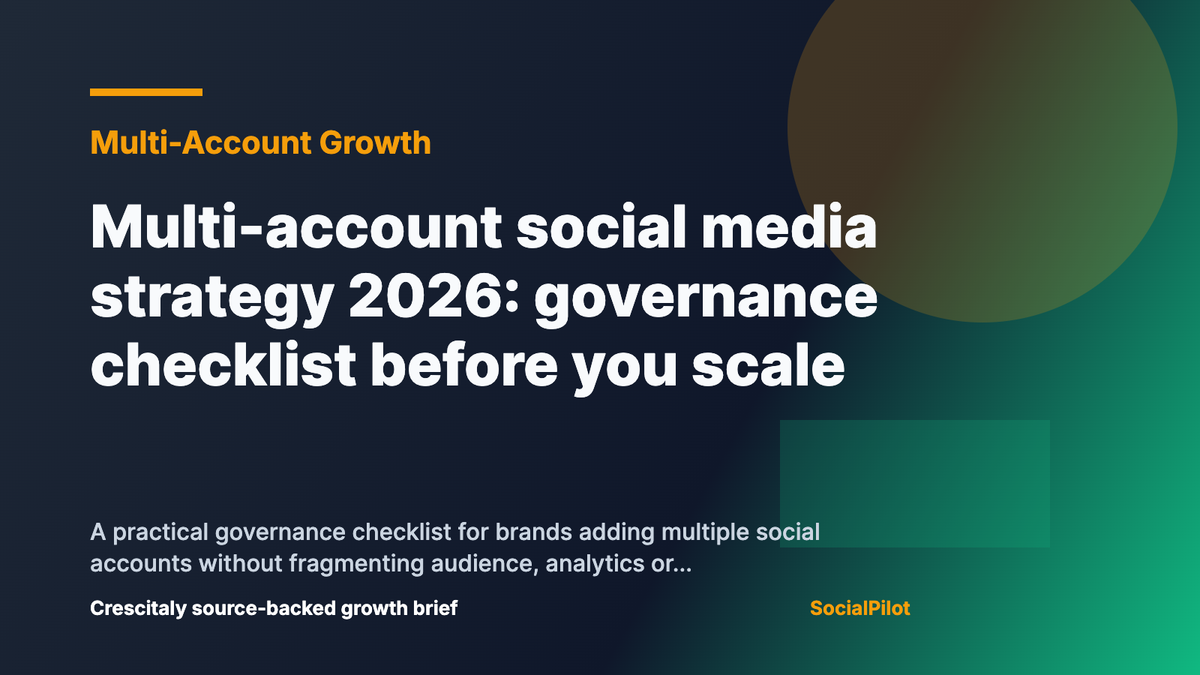 Multi-Account Growth

Multi-account social media strategy 2026: governance checklist before you scale

A practical governance checklist for brands adding multiple social accounts without fragmenting audience, analytics or...

Crescitaly source-backed growth brief

SocialPilot